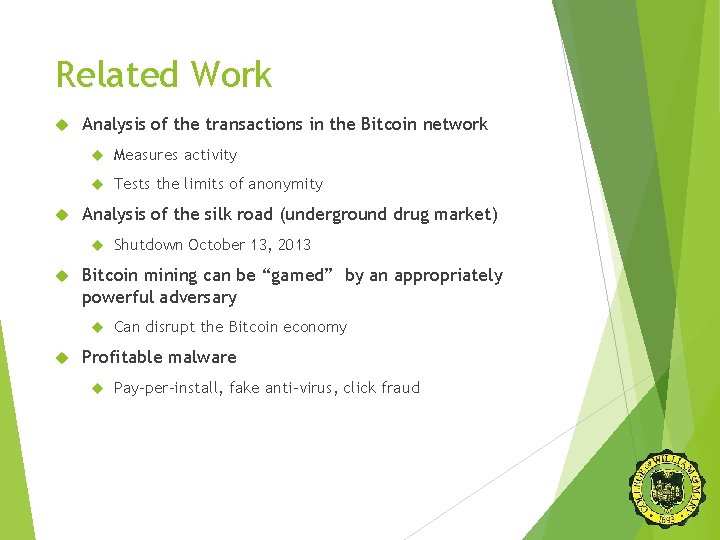 Related Work

Analysis of the transactions in the Bitcoin network

Measures activity

Tests the limits of anonymity

Analysis of the silk road (underground drug market)

Shutdown October 13, 2013

Bitcoin mining can be “gamed” by an appropriately powerful adversary

Can disrupt the Bitcoin economy

Profitable malware

Pay-per-install, fake anti-virus, click fraud

COLLEGE OF WILLIAM & MARY 1693